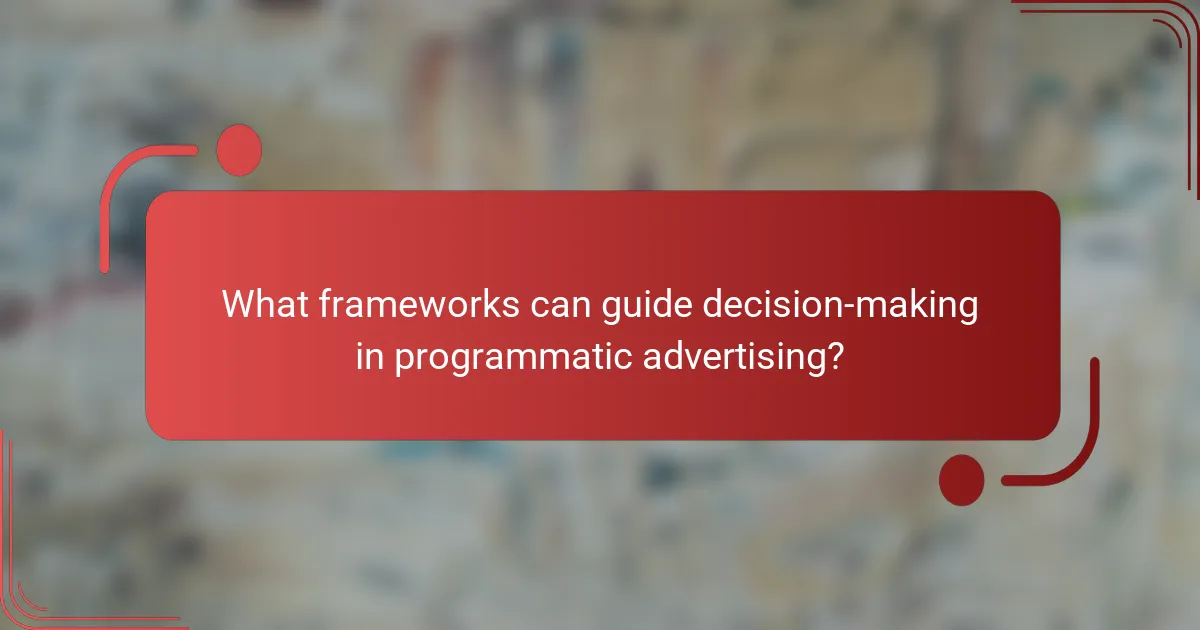 What frameworks can guide decision-making in programmatic advertising?